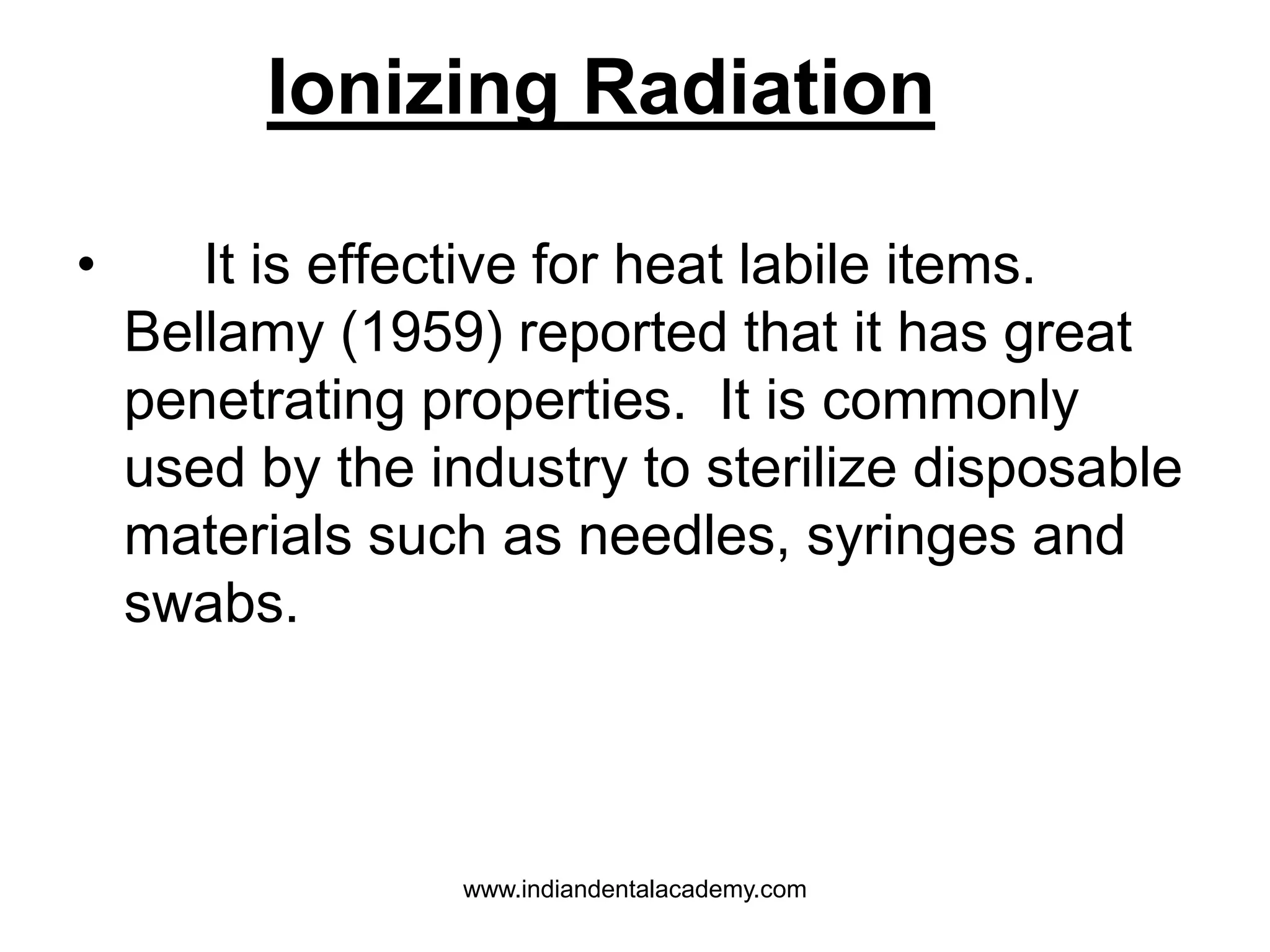 Ionizing Radiation

• It is effective for heat labile items. Bellamy (1959) reported that it has great penetrating properties. It is commonly used by the industry to sterilize disposable materials such as needles, syringes and swabs.

www.indiandentalacademy.com